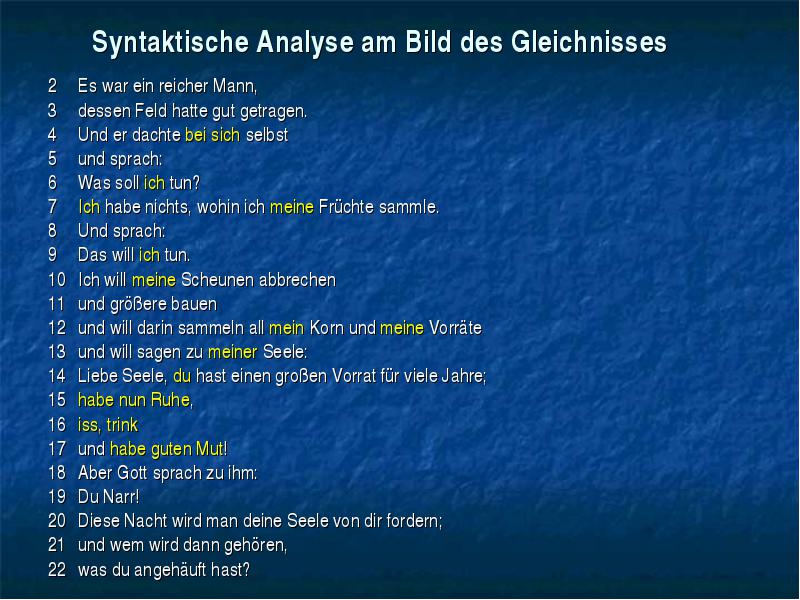 Syntaktische Analyse am Bild des Gleichnisses

2 Es war ein reicher Mann,
3 dessen Feld hatte gut getragen.
4 Und er dachte bei sich selbst
5 und sprach:
6 Was soll ich tun?
7 Ich habe nichts, wohin ich meine Früchte sammle.
8 Und sprach:
9 Das will ich tun.
10 Ich will meine Scheunen abbrechen
11 und größere bauen
12 und will darin sammeln all mein Korn und meine Vorräte
13 und will sagen zu meiner Seele:
14 Liebe Seele, du hast einen großen Vorrat für viele Jahre;
15 habe nun Ruhe,
16 iss, trink
17 und habe guten Mut!
18 Aber Gott sprach zu ihm:
19 Du Narr!
20 Diese Nacht wird man deine Seele von dir fordern;
21 und wem wird dann gehören,
22 was du angehäuft hast?